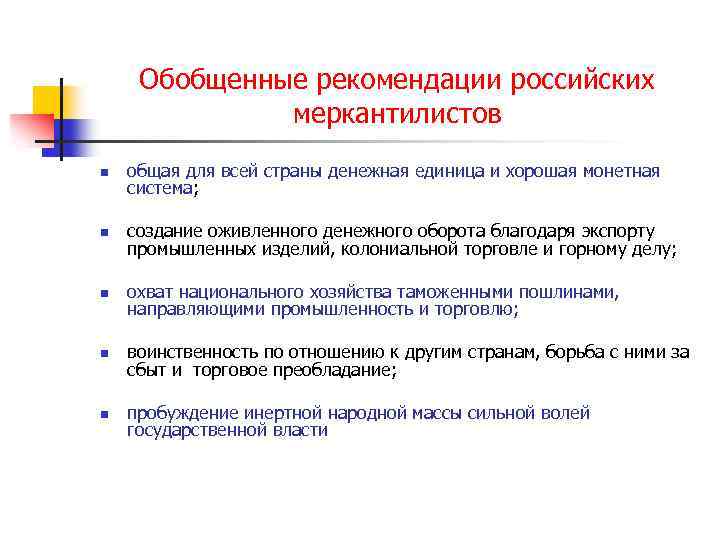 Обобщенные рекомендации российских меркантилистов

- общая для всей страны денежная единица и хорошая монетная система;
- создание оживленного денежного оборота благодаря экспорту промышленных изделий, колониальной торговле и горному делу;
- охват национального хозяйства таможенными пошлинами, направляющими промышленность и торговлю;
- воинственность по отношению к другим странам, борьба с ними за сбыт и торговое преобладание;
- пробуждение инертной народной массы сильной волей государственной власти